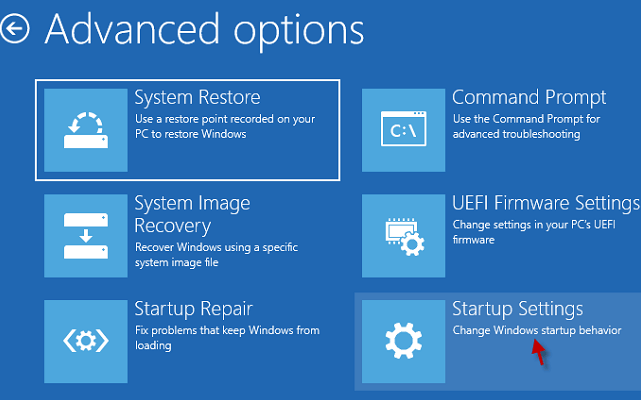 Advanced options

System Restore
Use a restore point recorded on your PC to restore Windows

System Image Recovery
Recover Windows using a specific system image file

Startup Repair
Fix problems that keep Windows from loading

C:\

Command Prompt
Use the Command Prompt for advanced troubleshooting

UEFI Firmware Settings
Change settings in your PC's UEFI firmware

Startup Settings
Change Windows startup behavior